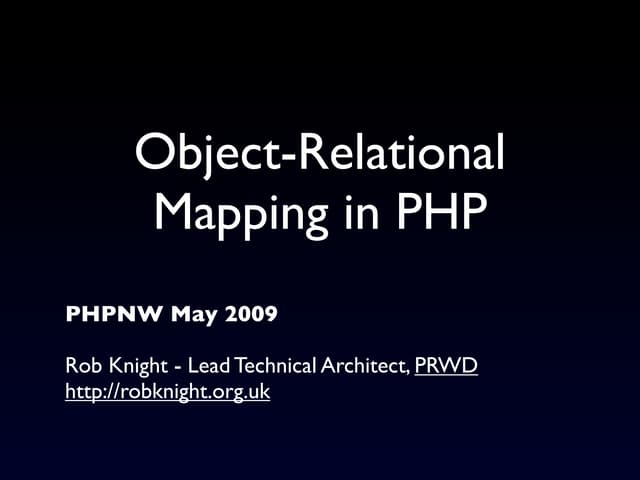 Object-Relational Mapping in PHP

PHPNW May 2009

Rob Knight - Lead Technical Architect, PRWD
http://robknight.org.uk